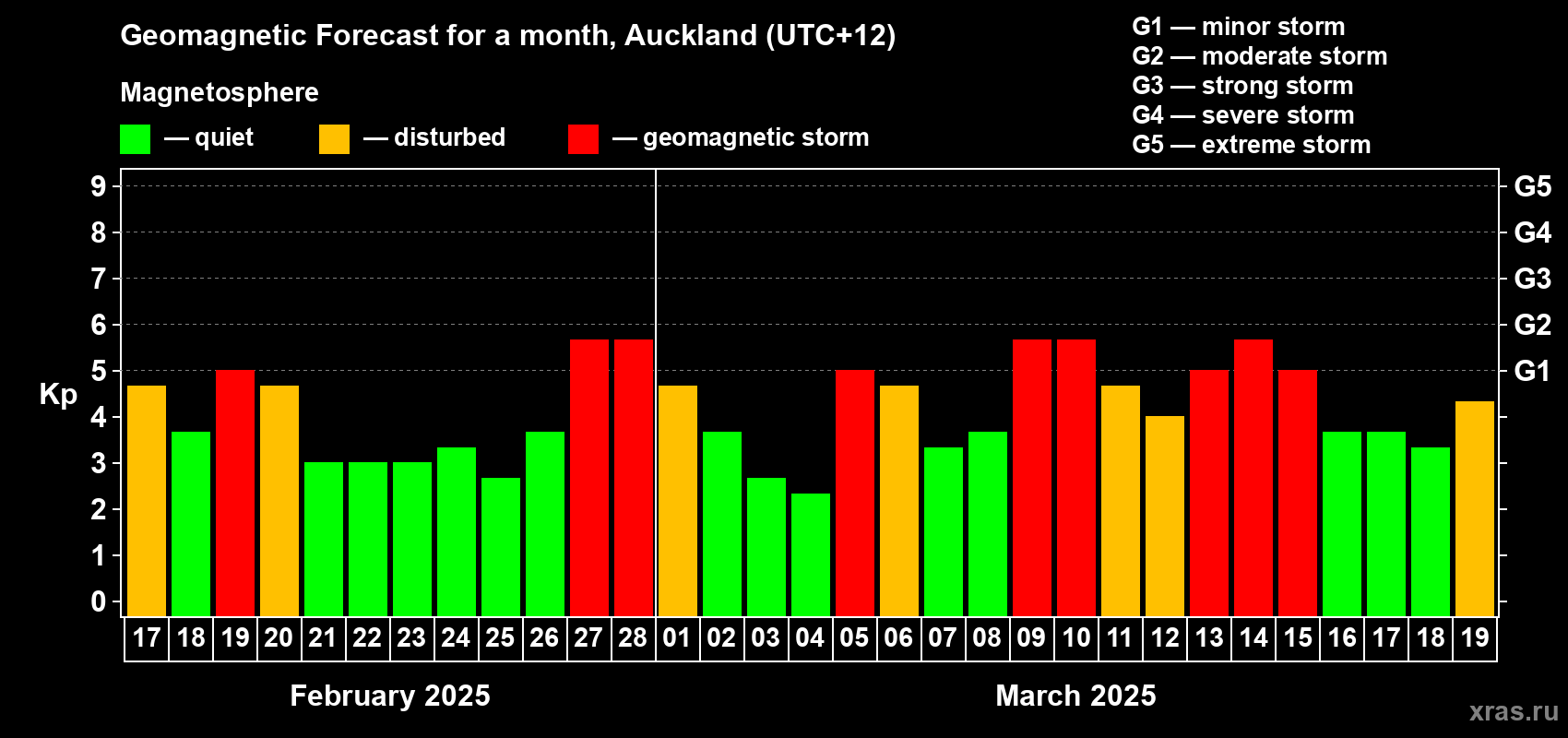 Geomagnetic Forecast for a month, Auckland (UTC+12)

Magnetosphere

— quiet — disturbed — geomagnetic storm

G1 — minor storm
G2 — moderate storm
G3 — strong storm
G4 — severe storm
G5 — extreme storm

Kp

9
8
7
6
5
4
3
2
1
0

G5
G4
G3
G2
G1

17 18 19 20 21 22 23 24 25 26 27 28 01 02 03 04 05 06 07 08 09 10 11 12 13 14 15 16 17 18 19

February 2025

March 2025

xras.ru